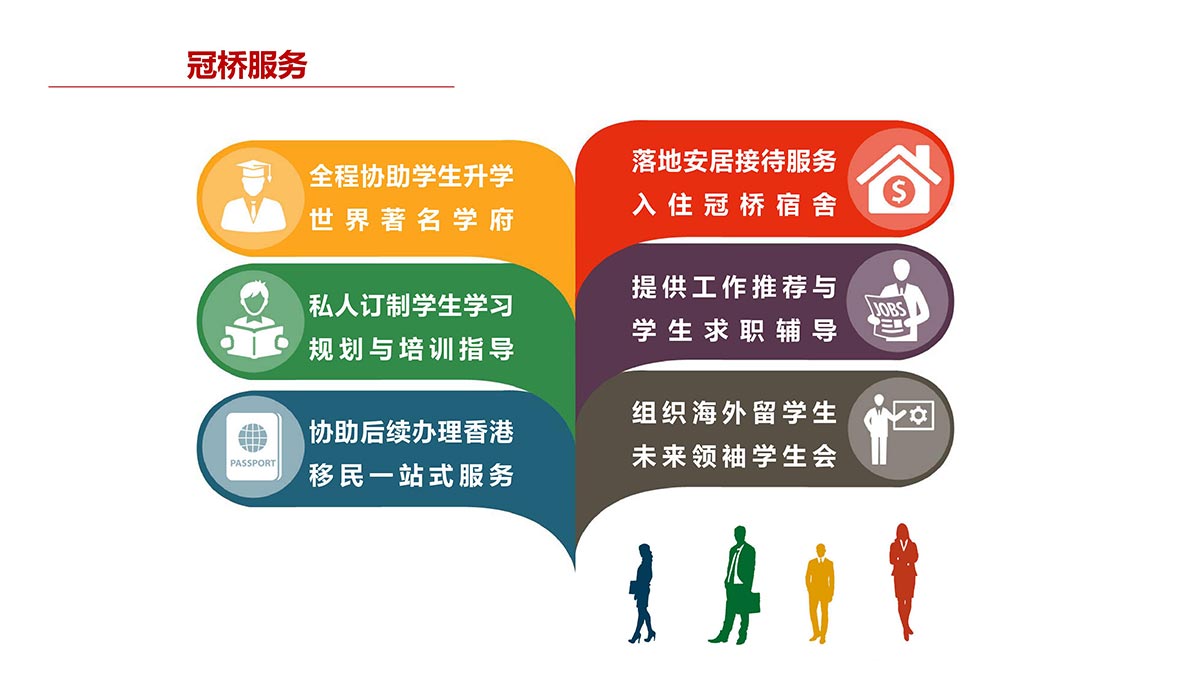 冠桥服务

全程协助学生升学
世界著名学府

私人订制学生学习
规划与培训指导

PASSPORT
协助后续办理香港
移民一站式服务

落地安居接待服务
入住冠桥宿舍

提供工作推荐与
学生求职辅导
JOBS

组织海外留学生
未来领袖学生会